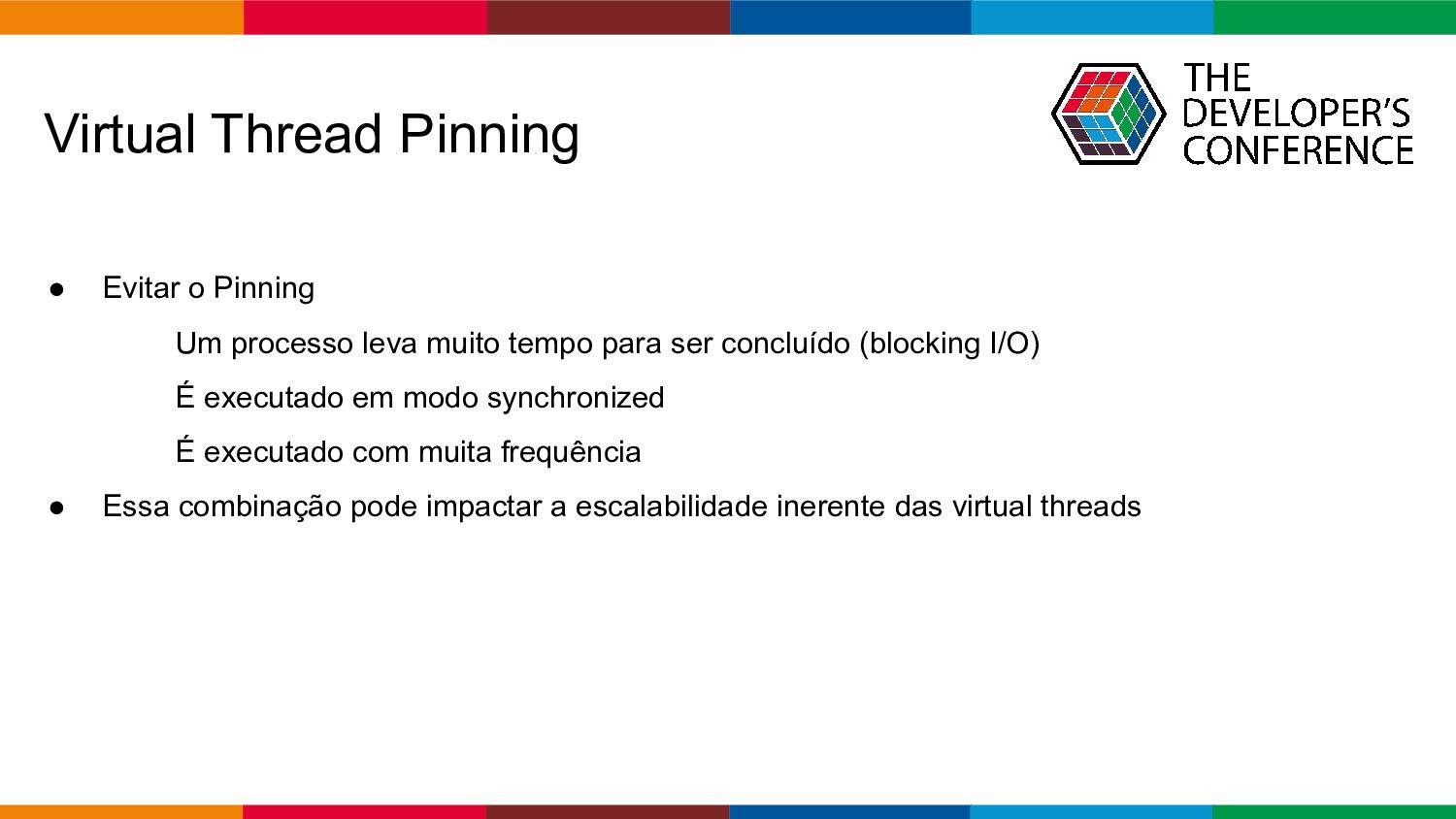 Virtual Thread Pinning

THE DEVELOPER'S CONFERENCE

● Evitar o Pinning

Um processo leva muito tempo para ser concluído (blocking I/O)

É executado em modo synchronized

É executado com muita frequência

● Essa combinação pode impactar a escalabilidade inerente das virtual threads